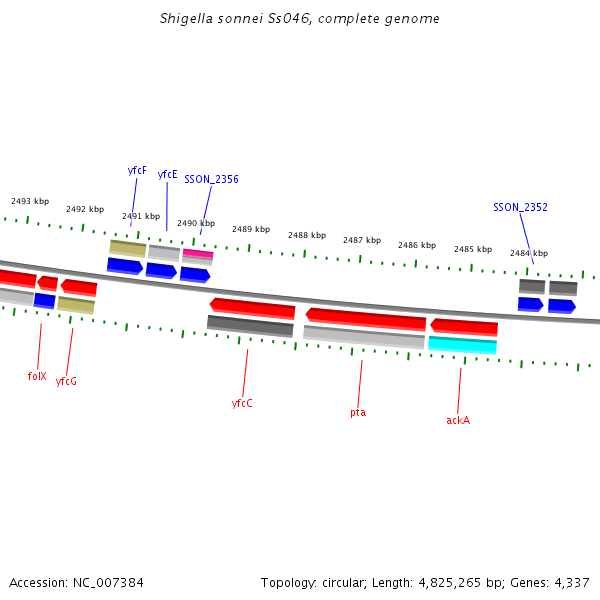 Shigella sonnei Ss046, complete genome

yfcF
yfcE
SSON_2356
SSON_2352

2493 kbp
2492 kbp
2491 kbp
2490 kbp
2489 kbp
2488 kbp
2487 kbp
2486 kbp
2485 kbp
2484 kbp

folX
yfcG
yfcC
pta
ackA

Accession: NC_007384

Topology: circular; Length: 4,825,265 bp; Genes: 4,337